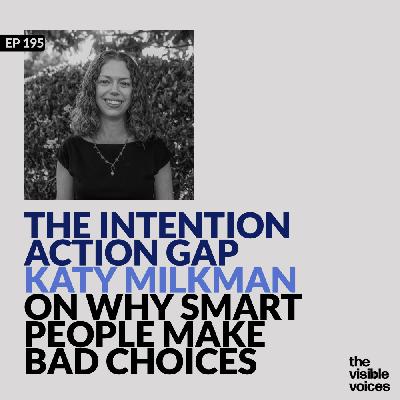 EP 195

THE INTENTION ACTION GAP
KATY MILKMAN
ON WHY SMART PEOPLE MAKE BAD CHOICES

the visible voices